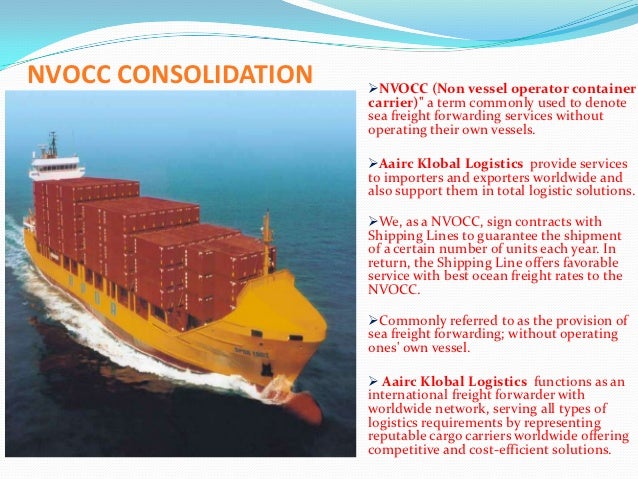 NVOCC CONSOLIDATION

➢NVOCC (Non vessel operator container carrier)" a term commonly used to denote sea freight forwarding services without operating their own vessels.

➢Aairc Klobal Logistics provide services to importers and exporters worldwide and also support them in total logistic solutions.

➢We, as a NVOCC, sign contracts with Shipping Lines to guarantee the shipment of a certain number of units each year. In return, the Shipping Line offers favorable service with best ocean freight rates to the NVOCC.

➢Commonly referred to as the provision of sea freight forwarding; without operating ones' own vessel.

➢ Aairc Klobal Logistics functions as an international freight forwarder with worldwide network, serving all types of logistics requirements by representing reputable cargo carriers worldwide offering competitive and cost-efficient solutions.